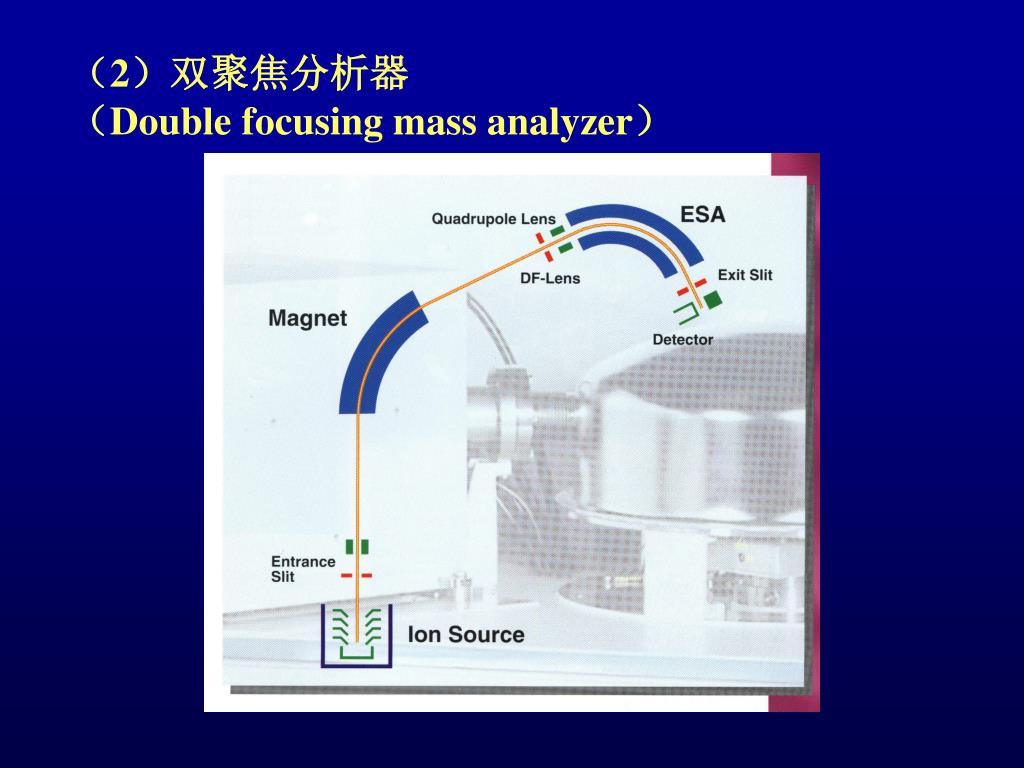 （2）双聚焦分析器
（Double focusing mass analyzer）

Quadrupole Lens
ESA
DF-Lens
Exit Slit
Magnet
Detector
Entrance Slit
Ion Source